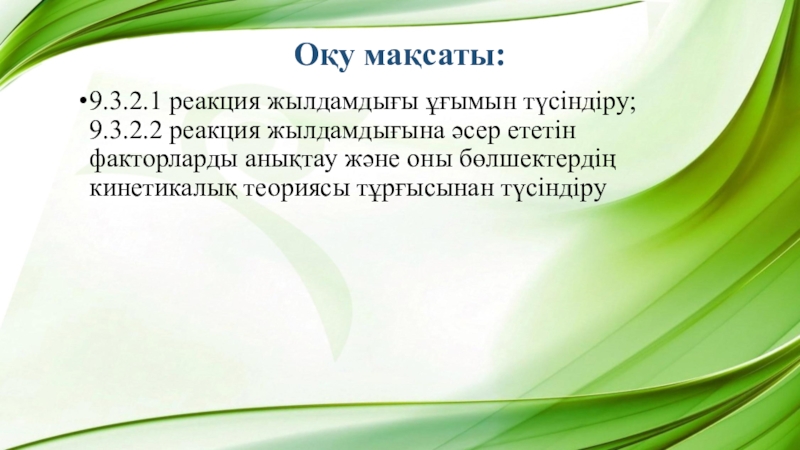 Оқу мақсаты:

•9.3.2.1 реакция жылдамдығы ұғымын түсіндіру; 9.3.2.2 реакция жылдамдығына әсер ететін факторларды анықтау және оны бөлшектердің кинетикалық теориясы тұрғысынан түсіндіру